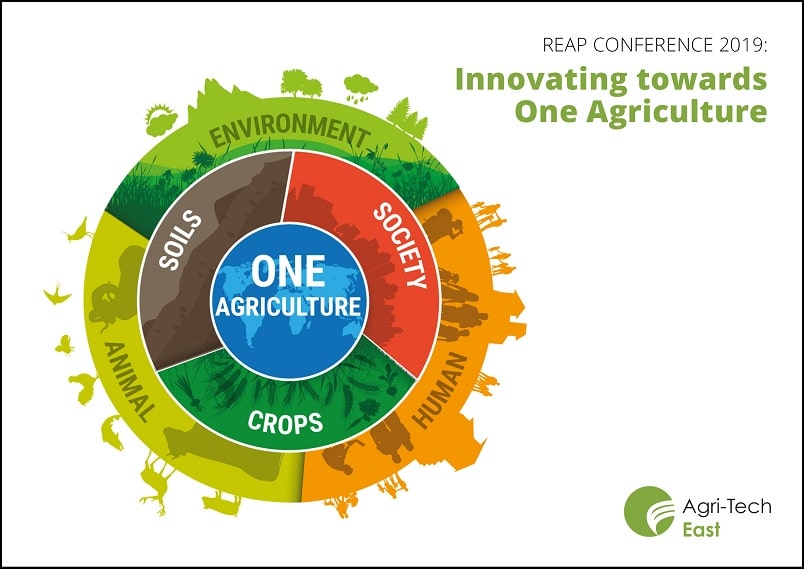 REAP CONFERENCE 2019:

Innovating towards One Agriculture

ENVIRONMENT

SOILS

SOCIETY

ONE AGRICULTURE

ANIMAL

CROPS

HUMAN

Agri-Tech East